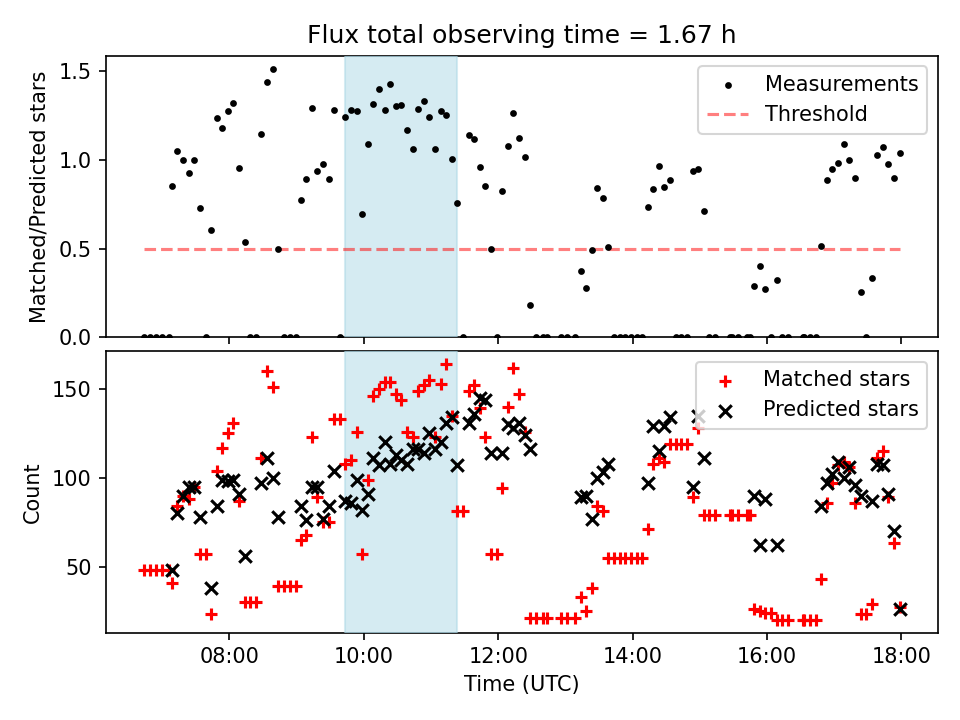 Flux total observing time = 1.67 h

Matched/Predicted stars

1.5
1.0
0.5
0.0

Measurements
Threshold

Count

150
100
50

Matched stars
Predicted stars

08:00
10:00
12:00
14:00
16:00
18:00

Time (UTC)